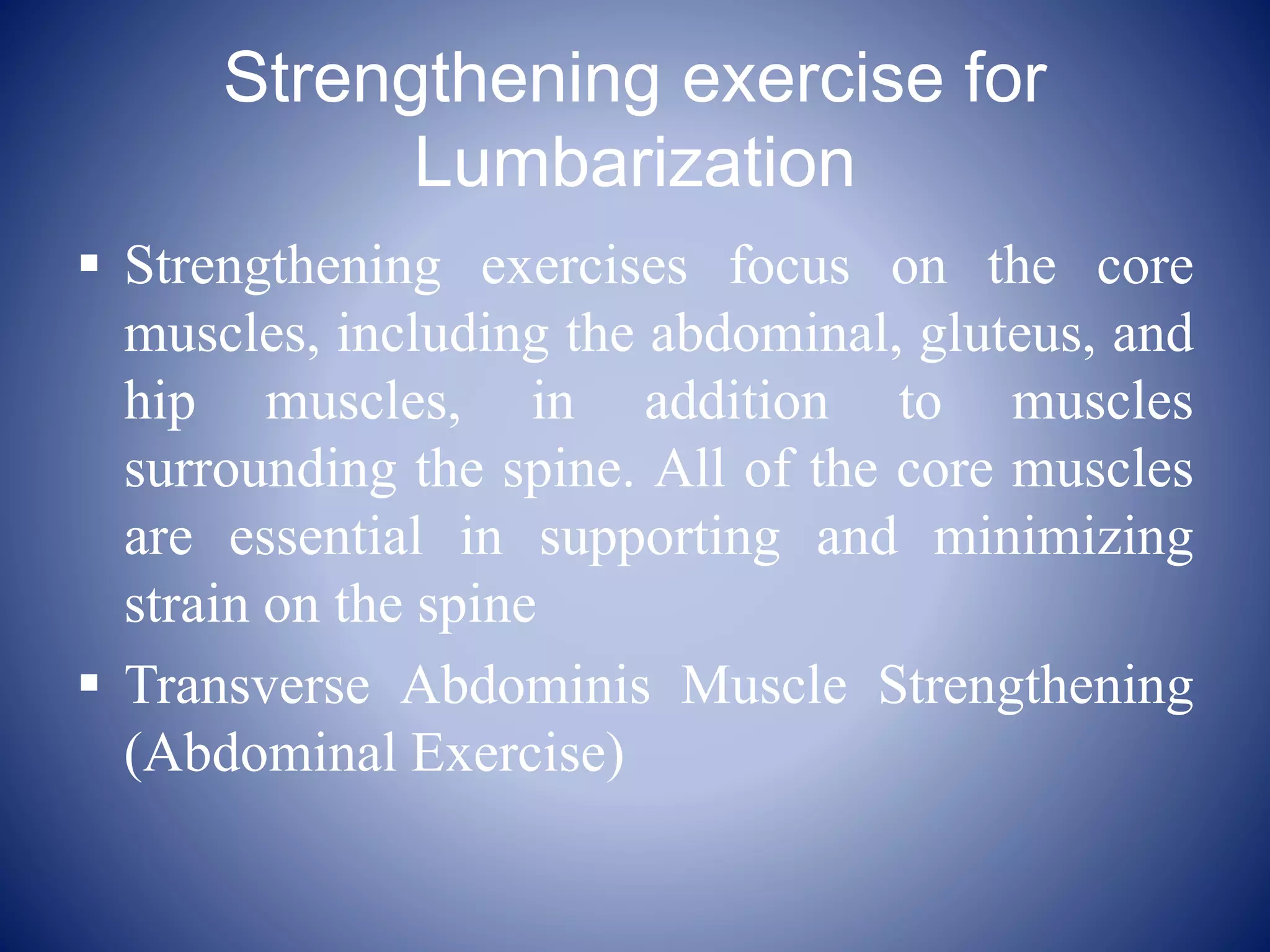 Strengthening exercise for Lumbarization

▪ Strengthening exercises focus on the core muscles, including the abdominal, gluteus, and hip muscles, in addition to muscles surrounding the spine. All of the core muscles are essential in supporting and minimizing strain on the spine

▪ Transverse Abdominis Muscle Strengthening (Abdominal Exercise)